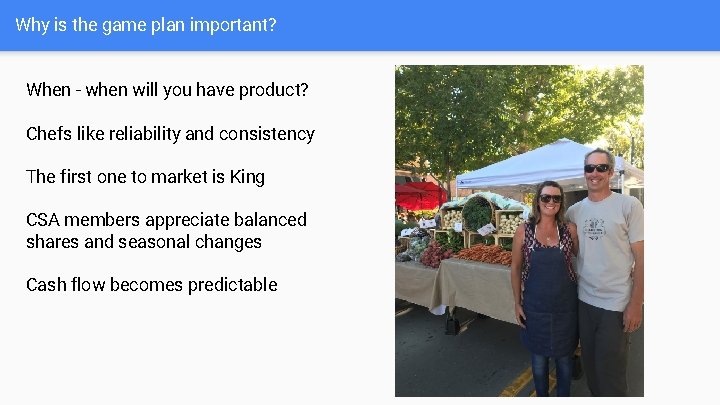 Why is the game plan important?

When - when will you have product?

Chefs like reliability and consistency

The first one to market is King

CSA members appreciate balanced shares and seasonal changes

Cash flow becomes predictable